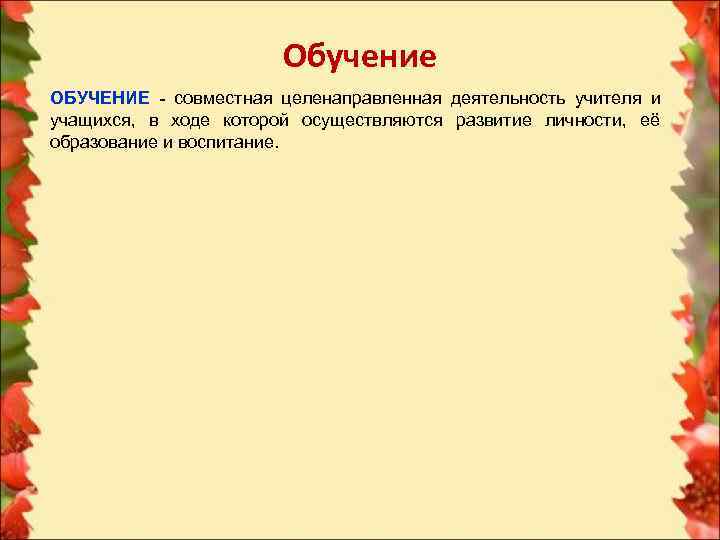 Обучение

ОБУЧЕНИЕ - совместная целенаправленная деятельность учителя и учащихся, в ходе которой осуществляются развитие личности, её образование и воспитание.